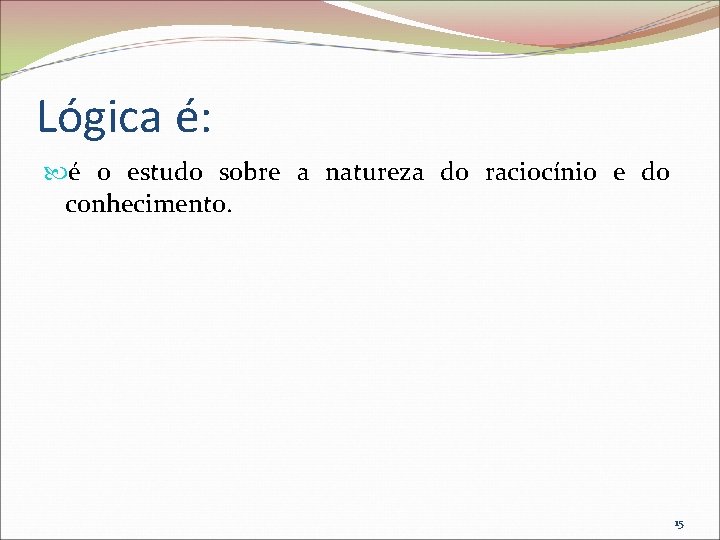 Lógica é:

é o estudo sobre a natureza do raciocínio e do conhecimento.

15